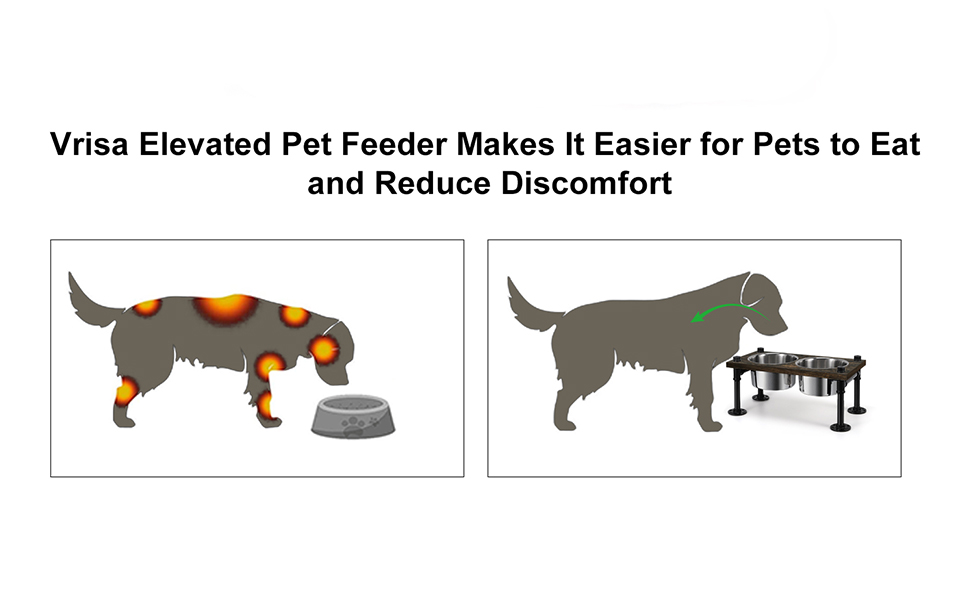 Vrisa Elevated Pet Feeder Makes It Easier for Pets to Eat and Reduce Discomfort